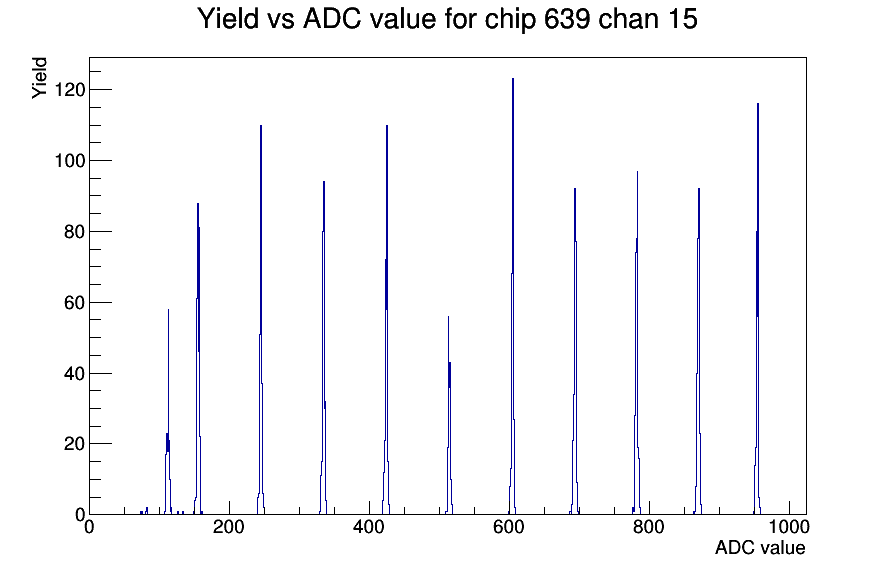 Yield vs ADC value for chip 639 chan 15

Yield

120
100
80
60
40
20
0

0
200
400
600
800
1000

ADC value